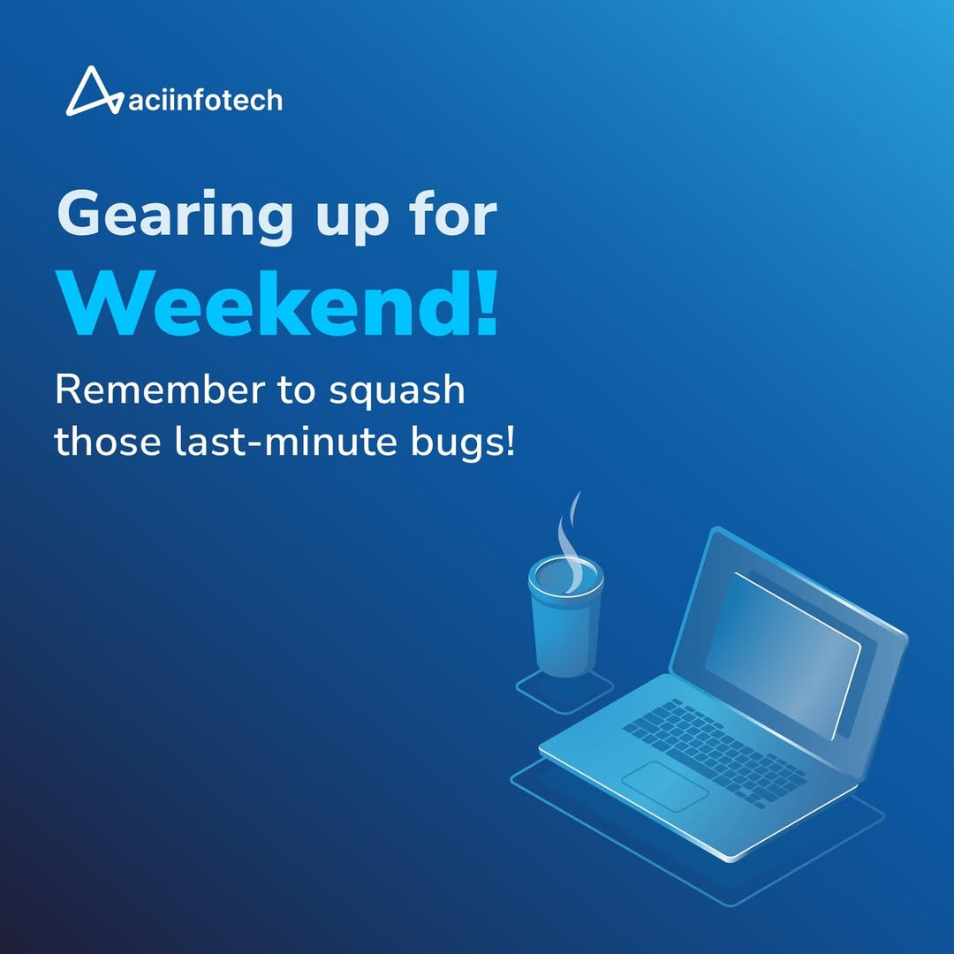 aciinfotech

Gearing up for
Weekend!

Remember to squash those last-minute bugs!